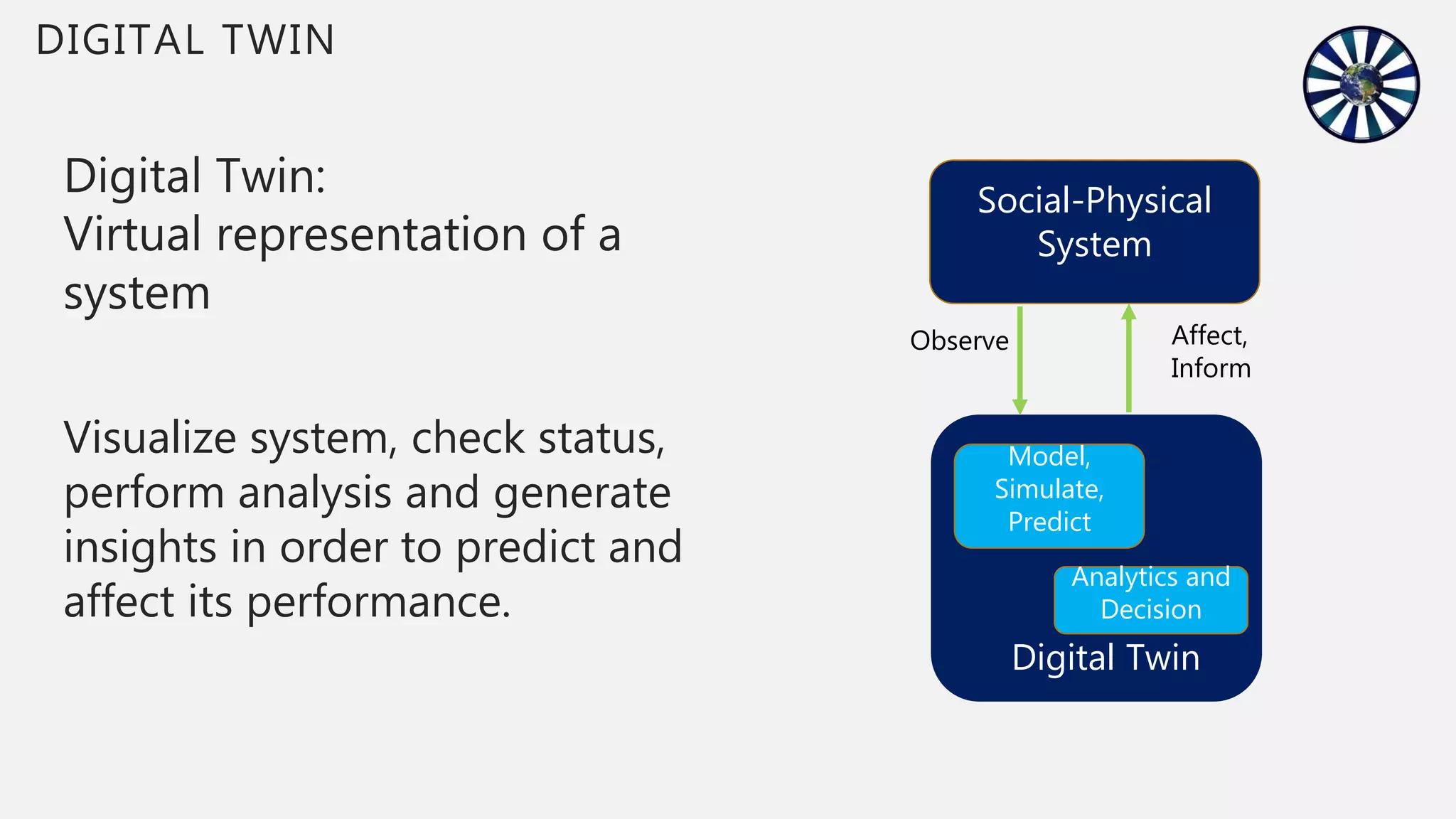 DIGITAL TWIN

Digital Twin:
Virtual representation of a system

Visualize system, check status, perform analysis and generate insights in order to predict and affect its performance.

Social-Physical System

Observe

Affect, Inform

Model, Simulate, Predict

Analytics and Decision

Digital Twin